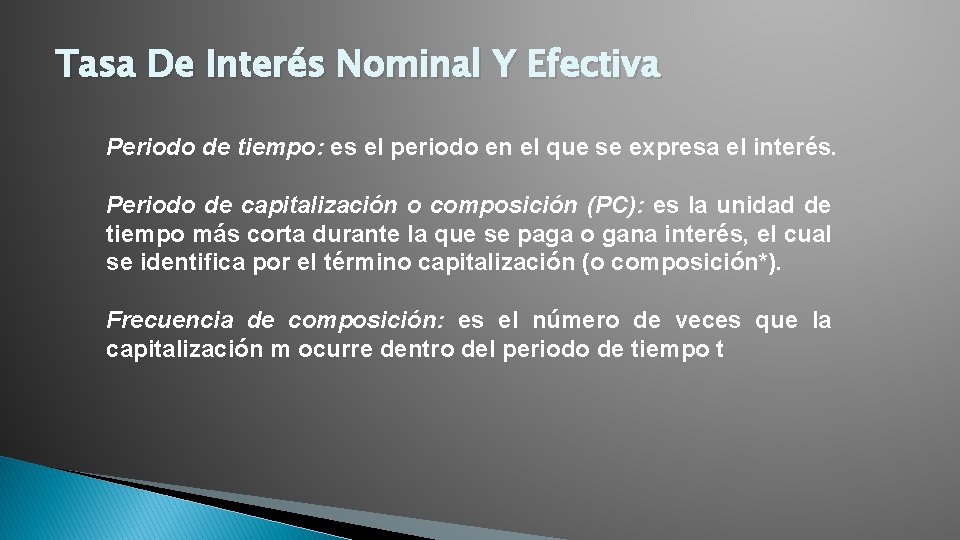 Tasa De Interés Nominal Y Efectiva

Periodo de tiempo: es el periodo en el que se expresa el interés.

Periodo de capitalización o composición (PC): es la unidad de tiempo más corta durante la que se paga o gana interés, el cual se identifica por el término capitalización (o composición*).

Frecuencia de composición: es el número de veces que la capitalización m ocurre dentro del periodo de tiempo t